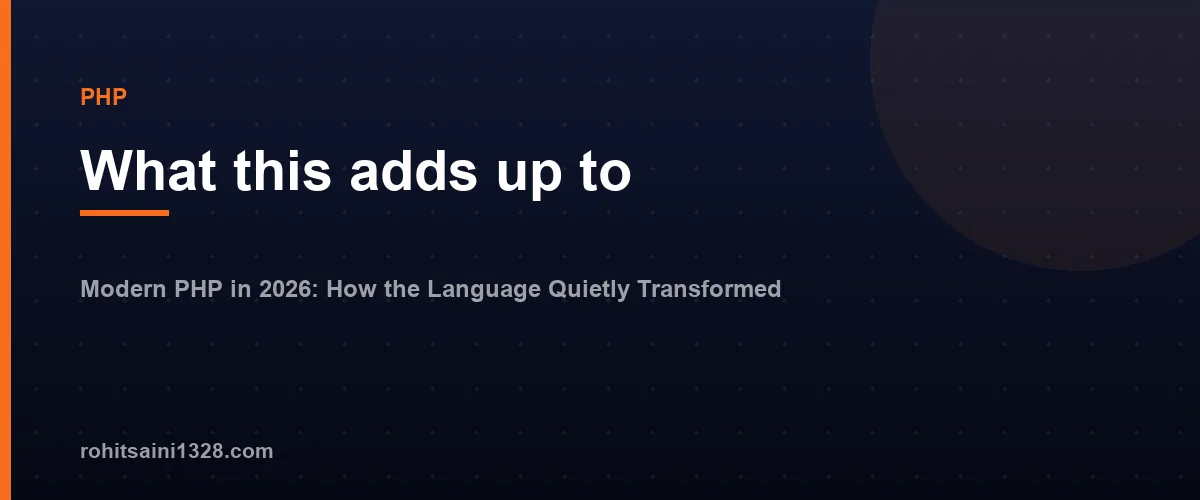 PHP

What this adds up to

Modern PHP in 2026: How the Language Quietly Transformed

rohitsaini1328.com